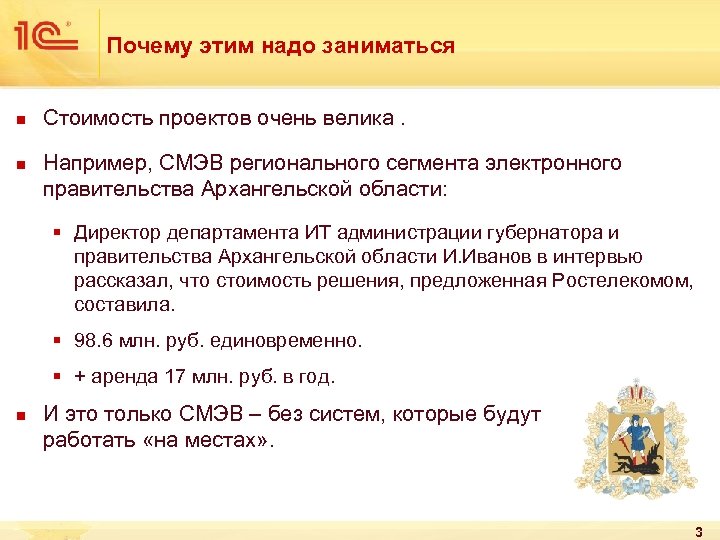 1С

Почему этим надо заниматься

Стоимость проектов очень велика .

Например, СМЭВ регионального сегмента электронного правительства Архангельской области:

Директор департамента ИТ администрации губернатора и правительства Архангельской области И.Иванов в интервью рассказал, что стоимость решения, предложенная Ростелекомом, составила.

98.6 млн. руб. единовременно.

+ аренда 17 млн. руб. в год.

И это только СМЭВ – без систем, которые будут работать «на местах».

3